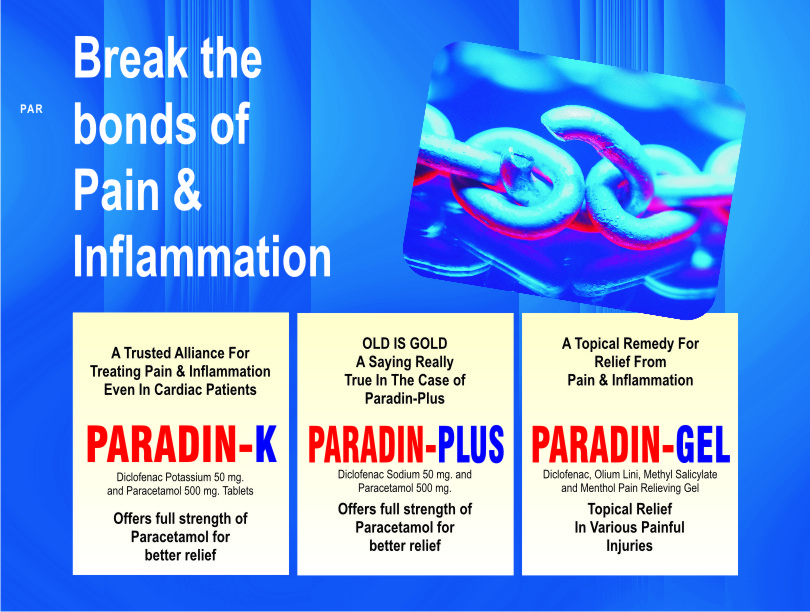 PAR

Break the bonds of Pain & Inflammation

A Trusted Alliance For Treating Pain & Inflammation Even In Cardiac Patients

PARADIN-K

Diclofenac Potassium 50 mg. and Paracetamol 500 mg. Tablets

Offers full strength of Paracetamol for better relief

OLD IS GOLD A Saying Really True In The Case of Paradin-Plus

PARADIN-PLUS

Diclofenac Sodium 50 mg. and Paracetamol 500 mg.

Offers full strength of Paracetamol for better relief

A Topical Remedy For Relief From Pain & Inflammation

PARADIN-GEL

Diclofenac, Olium Lini, Methyl Salicylate and Menthol Pain Relieving Gel

Topical Relief In Various Painful Injuries